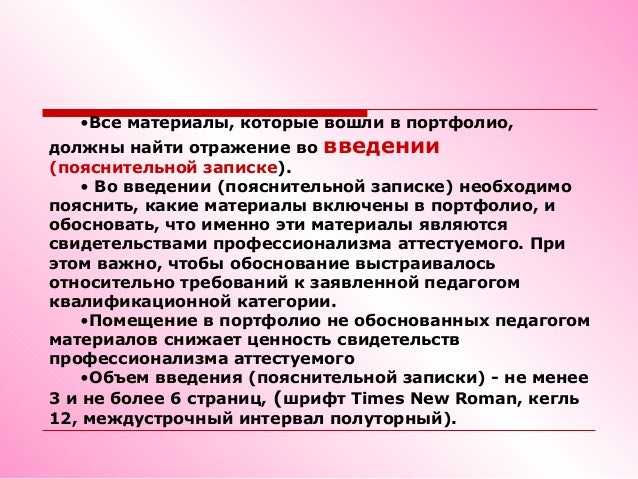 •Все материалы, которые вошли в портфолио, должны найти отражение во введении (пояснительной записке).

• Во введении (пояснительной записке) необходимо пояснить, какие материалы включены в портфолио, и обосновать, что именно эти материалы являются свидетельствами профессионализма аттестуемого. При этом важно, чтобы обоснование выстраивалось относительно требований к заявленной педагогом квалификационной категории.

•Помещение в портфолио не обоснованных педагогом материалов снижает ценность свидетельств профессионализма аттестуемого

•Объем введения (пояснительной записки) - не менее 3 и не более 6 страниц, (шрифт Times New Roman, кегль 12, междустрочный интервал полуторный).